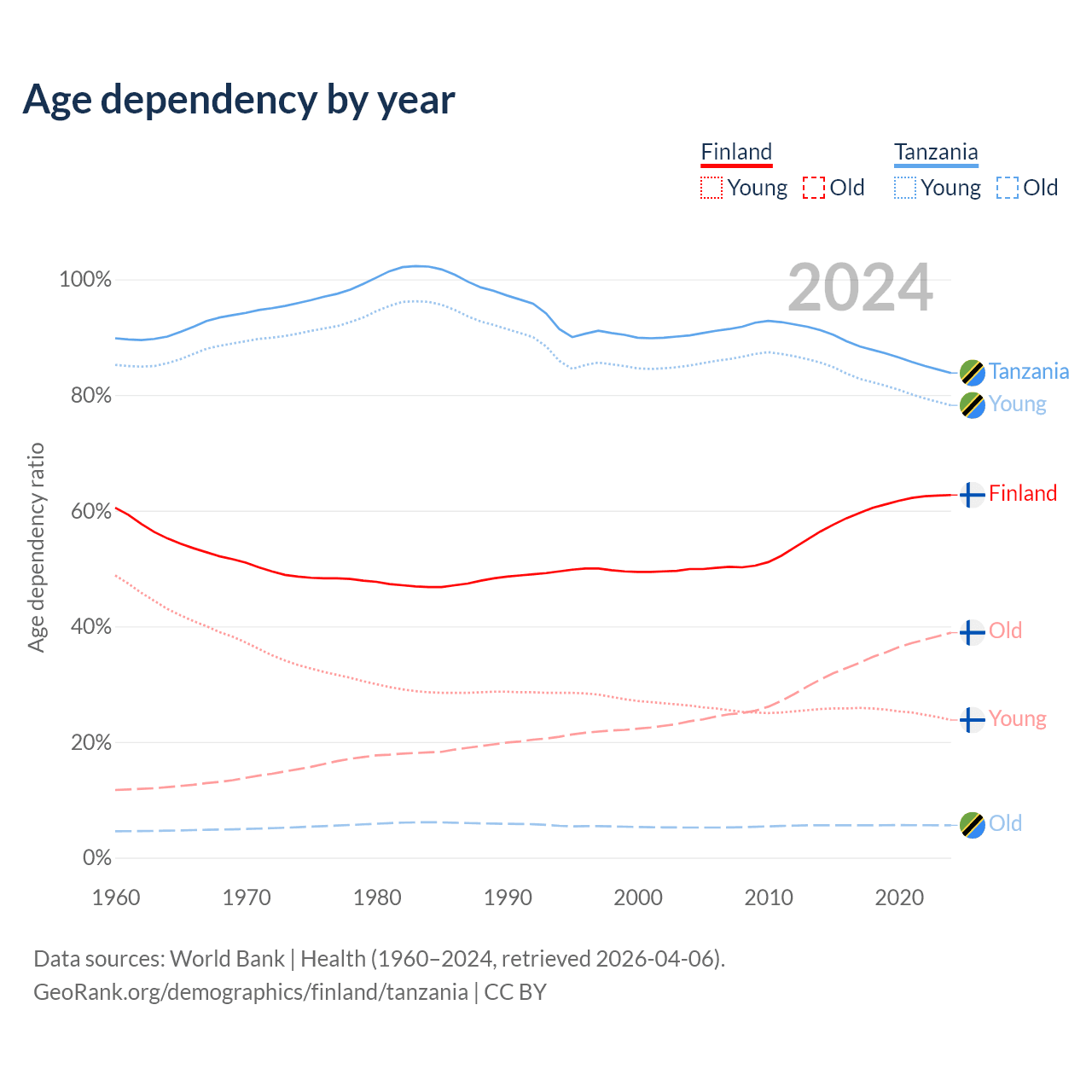 Age dependency by year

Finland
Young Old

Tanzania
Young Old

2024

Age dependency ratio

100%
80%
60%
40%
20%
0%

Tanzania
Young
Finland
Old
Young
Old

1960
1970
1980
1990
2000
2010
2020

Data sources: World Bank | Health (1960–2024, retrieved 2026-04-06).
GeoRank.org/demographics/finland/tanzania | CC BY